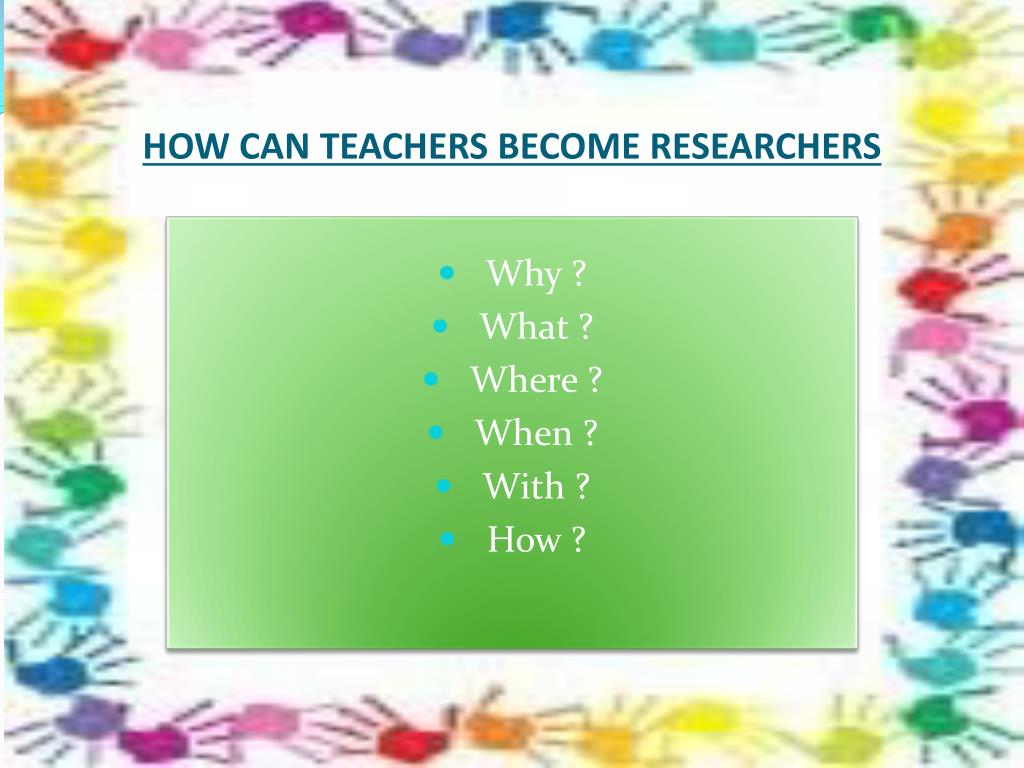 HOW CAN TEACHERS BECOME RESEARCHERS

- Why ?
- What ?
- Where ?
- When ?
- With ?
- How ?